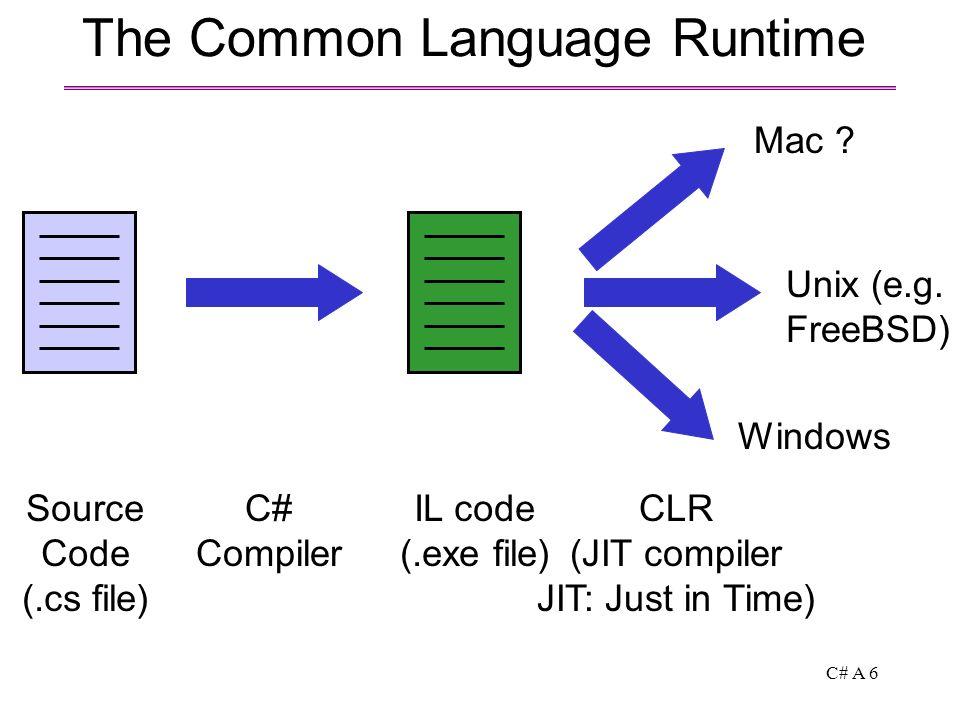 The Common Language Runtime

Mac ?

Unix (e.g. FreeBSD)

Windows

Source Code (.cs file)

C# Compiler

IL code (.exe file)

CLR (JIT compiler JIT: Just in Time)

C# A 6